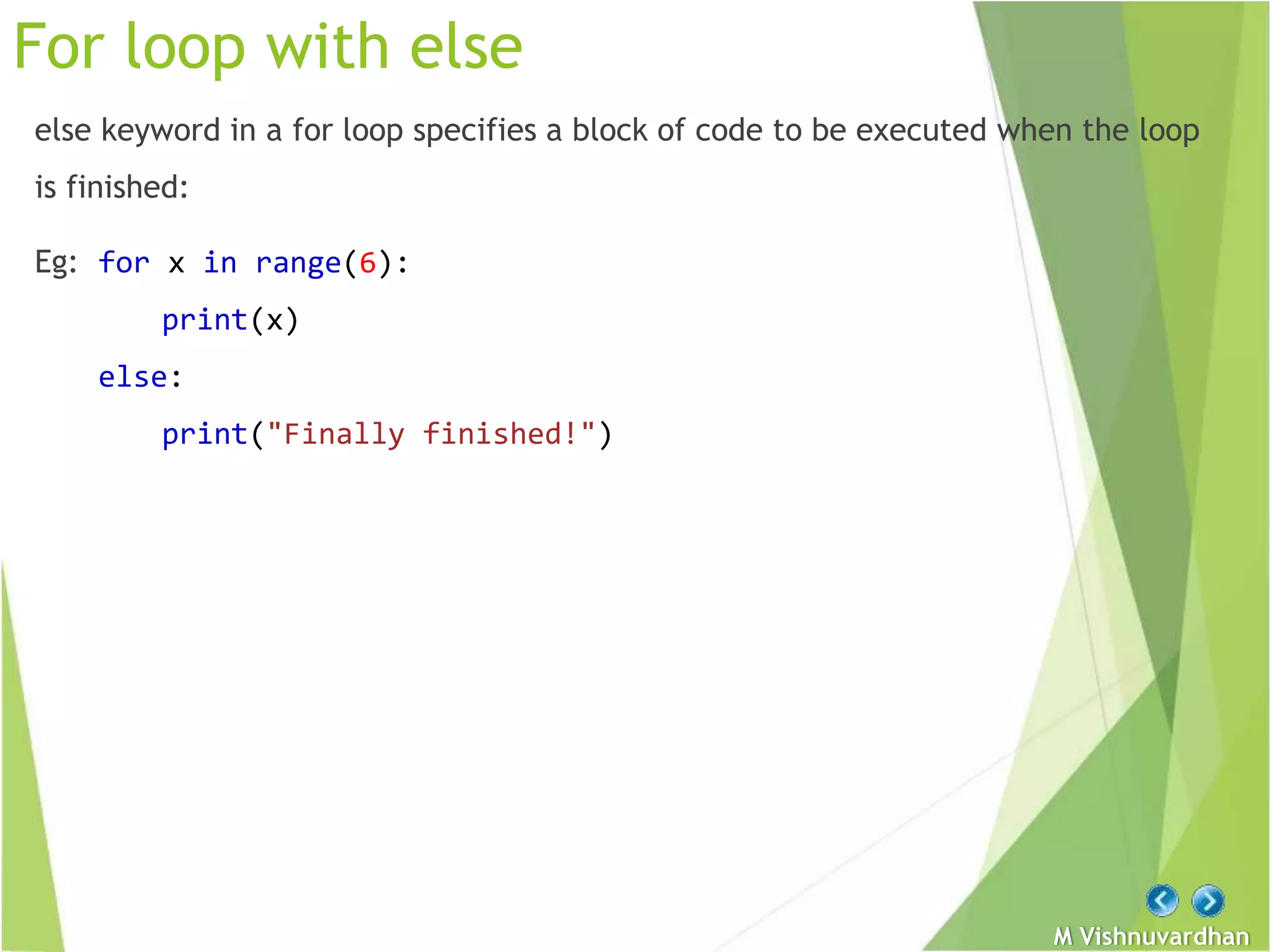 For loop with else

else keyword in a for loop specifies a block of code to be executed when the loop is finished:

Eg: for x in range(6):
print(x)
else:
print("Finally finished!")

M Vishnuvardhan